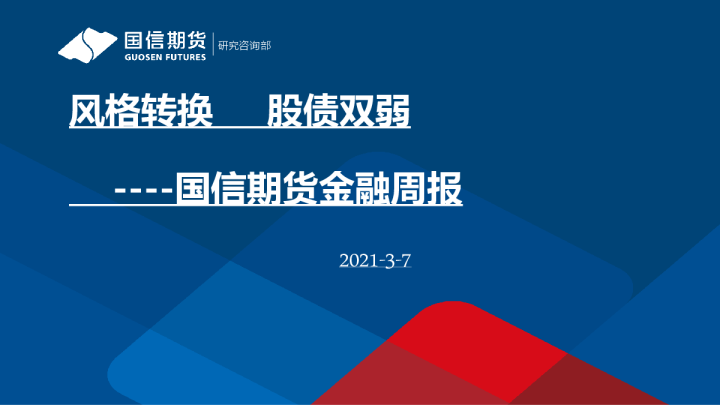 国信期货
GUOSEN FUTURES
研究咨询部

风格转换 股债双弱

----国信期货金融周报

2021-3-7